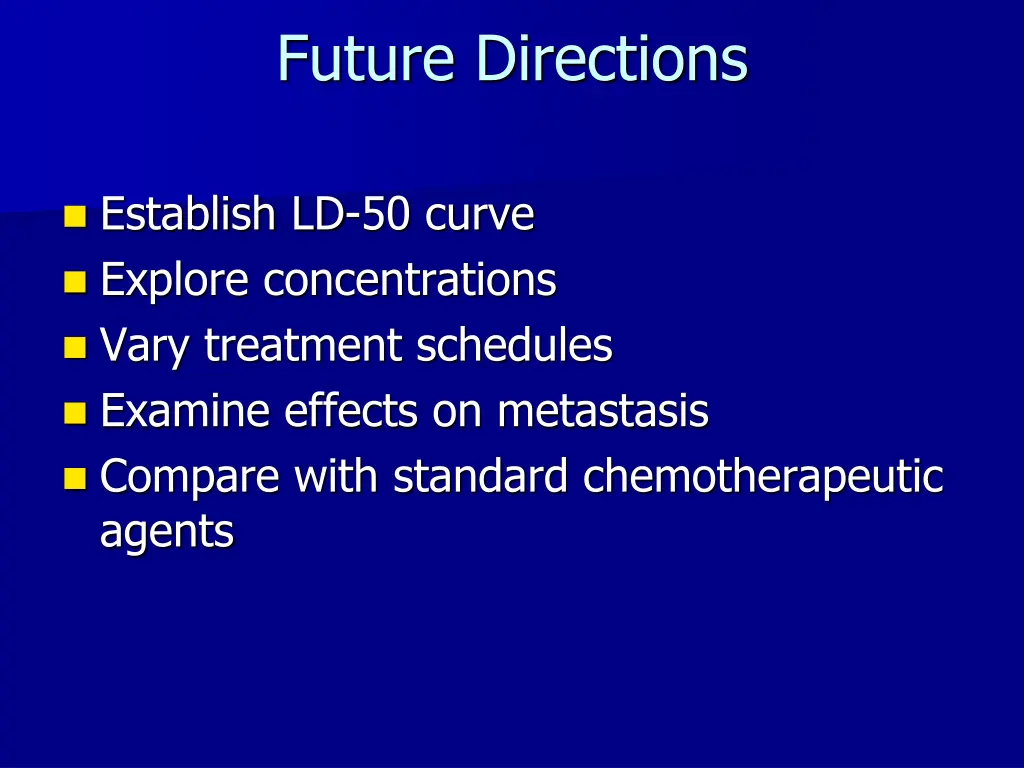 Future Directions

- Establish LD-50 curve
- Explore concentrations
- Vary treatment schedules
- Examine effects on metastasis
- Compare with standard chemotherapeutic agents